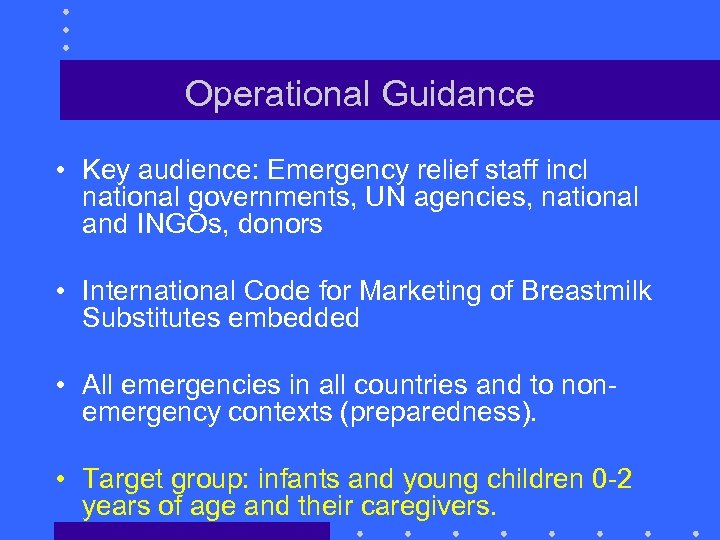 Operational Guidance

• Key audience: Emergency relief staff incl national governments, UN agencies, national and INGOs, donors

• International Code for Marketing of Breastmilk Substitutes embedded

• All emergencies in all countries and to non-emergency contexts (preparedness).

• Target group: infants and young children 0-2 years of age and their caregivers.